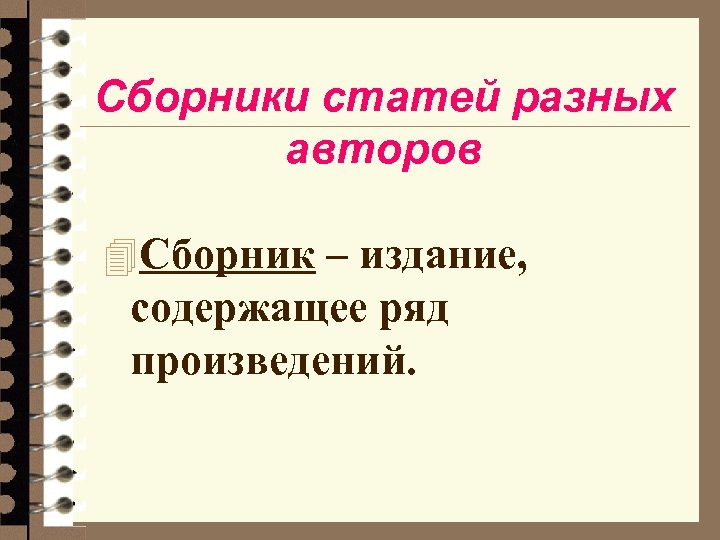 Сборники статей разных авторов

Сборник – издание, содержащее ряд произведений.